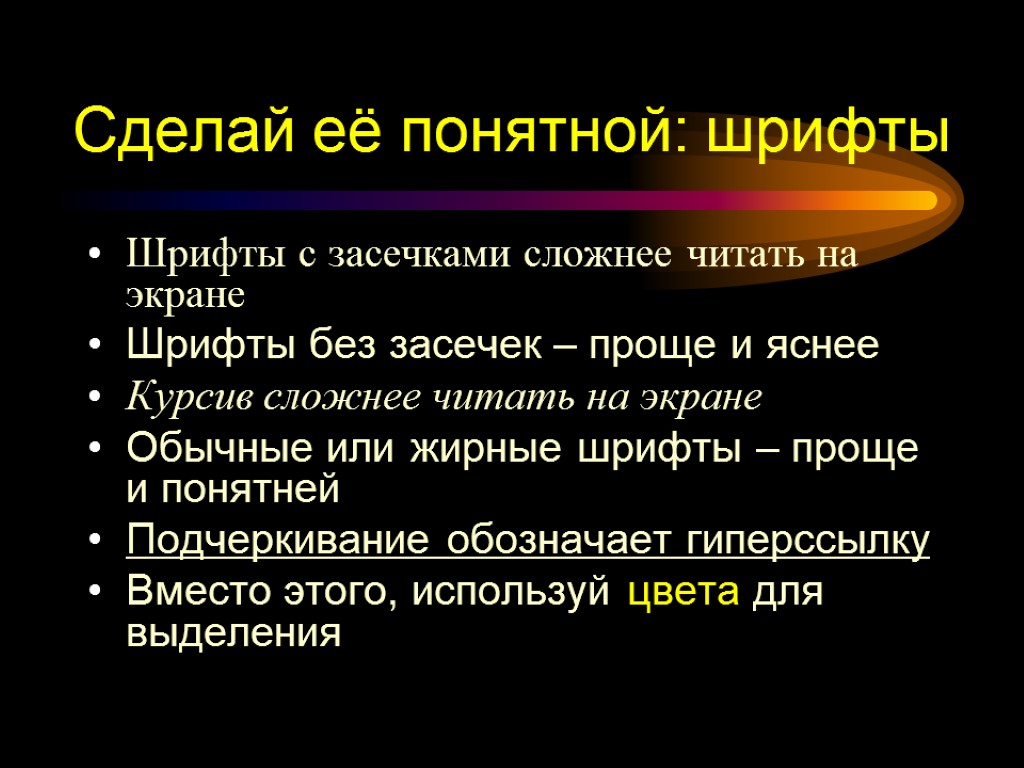 Сделай её понятной: шрифты

• Шрифты с засечками сложнее читать на экране
• Шрифты без засечек – проще и яснее
• Курсив сложнее читать на экране
• Обычные или жирные шрифты – проще и понятней
• Подчеркивание обозначает гиперссылку
• Вместо этого, используй цвета для выделения